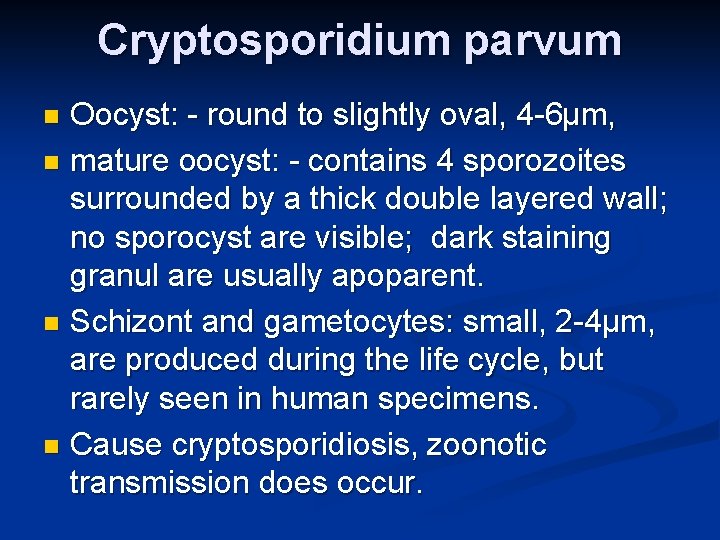 Cryptosporidium parvum

- Oocyst: - round to slightly oval, 4-6μm,
- mature oocyst: - contains 4 sporozoites surrounded by a thick double layered wall; no sporocyst are visible; dark staining granul are usually apoparent.
- Schizont and gametocytes: small, 2-4μm, are produced during the life cycle, but rarely seen in human specimens.
- Cause cryptosporidiosis, zoonotic transmission does occur.